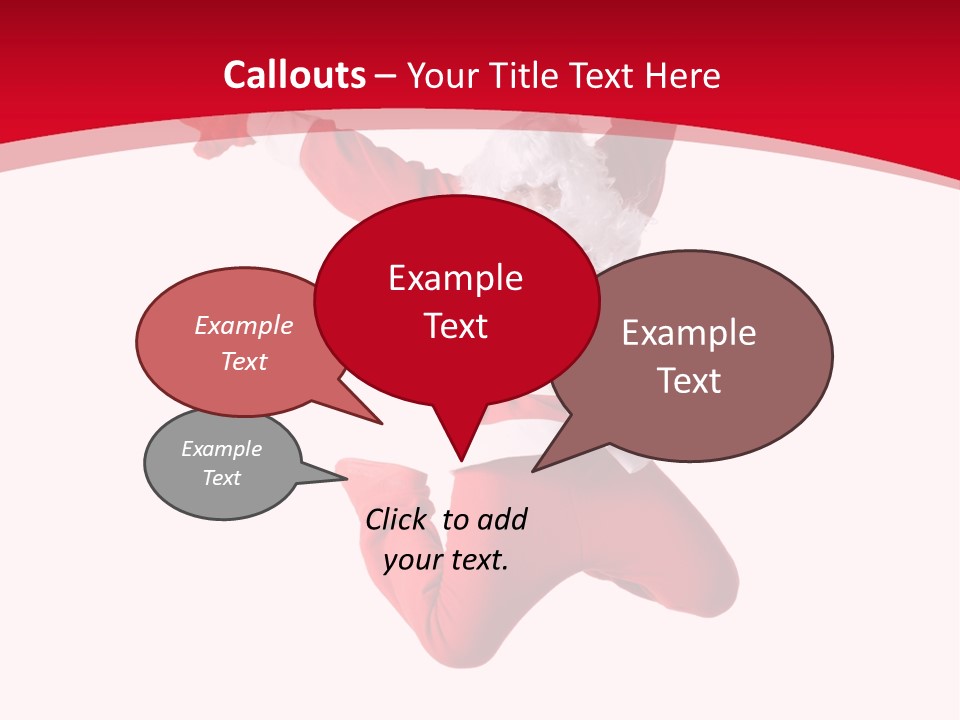 Callouts – Your Title Text Here

Example Text

Example Text

Example Text

Example Text

Click  to add your text.